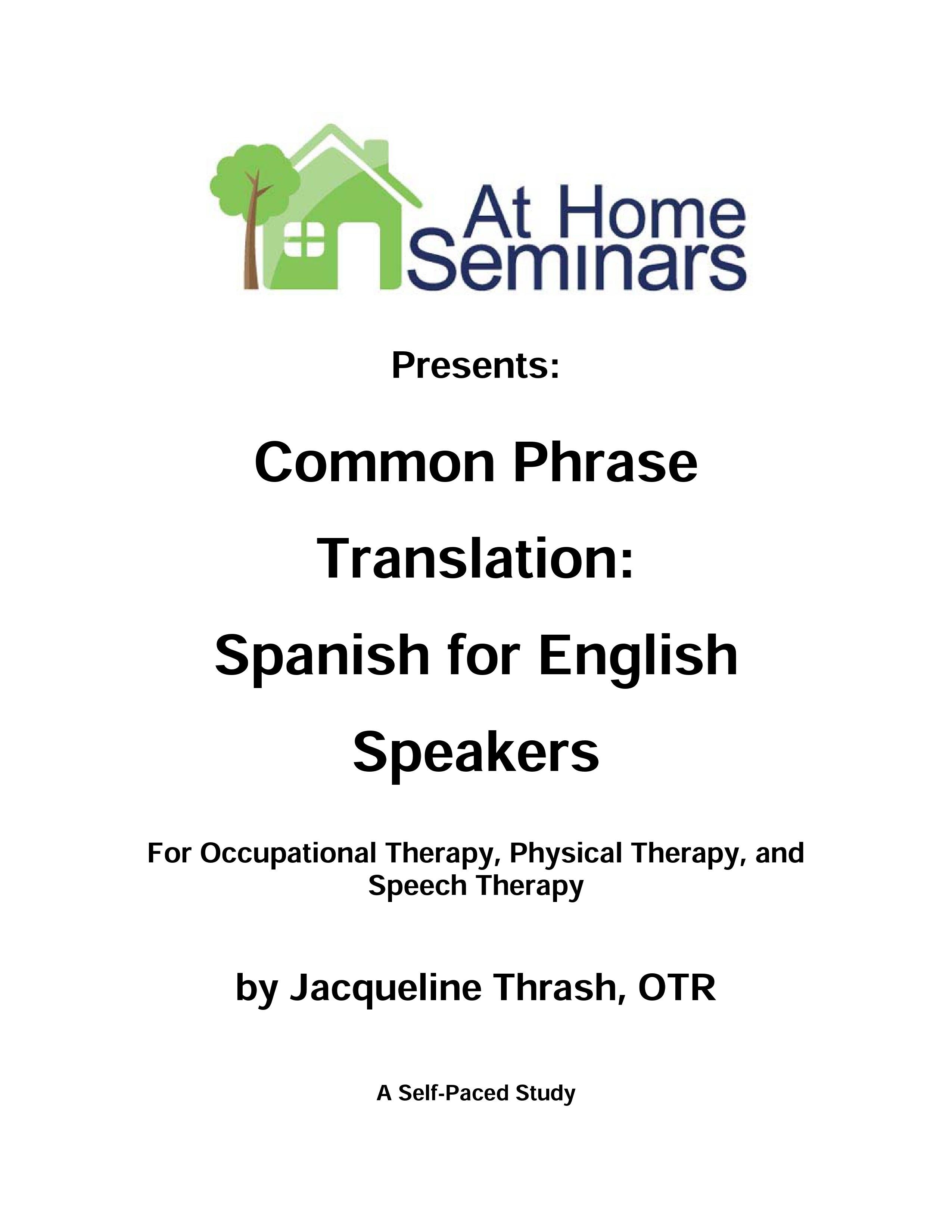 At Home Seminars

Presents:

Common Phrase Translation: Spanish for English Speakers

For Occupational Therapy, Physical Therapy, and Speech Therapy

by Jacqueline Thrash, OTR

A Self-Paced Study